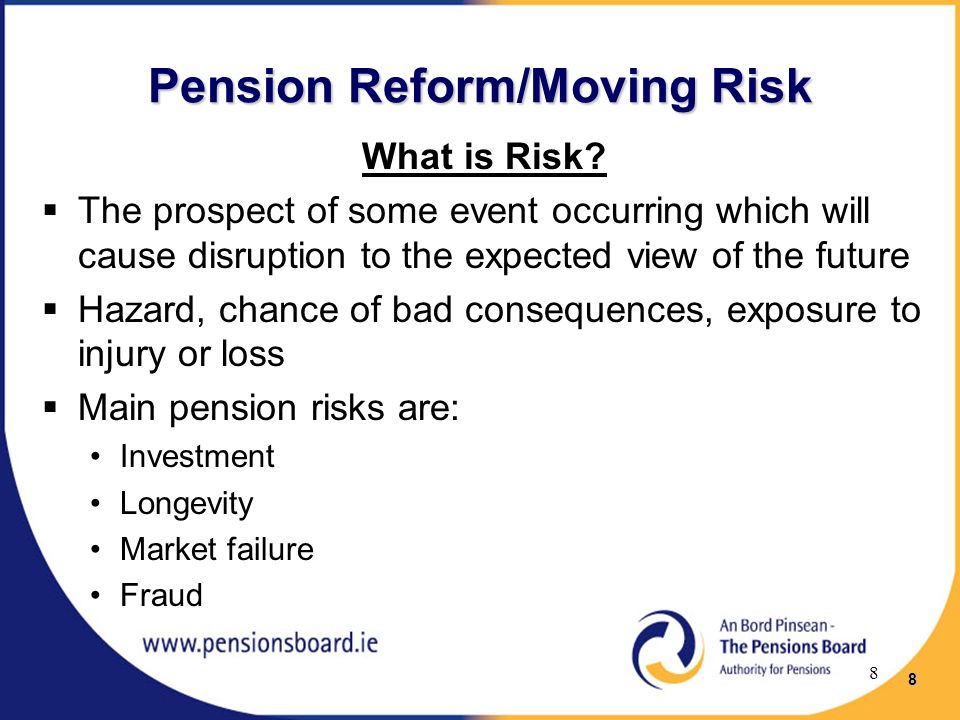 Pension Reform/Moving Risk

What is Risk?

▪ The prospect of some event occurring which will cause disruption to the expected view of the future

▪ Hazard, chance of bad consequences, exposure to injury or loss

▪ Main pension risks are:
• Investment
• Longevity
• Market failure
• Fraud

www.pensionsboard.ie

An Bord Pinsean - The Pensions Board Authority for Pensions

8

8